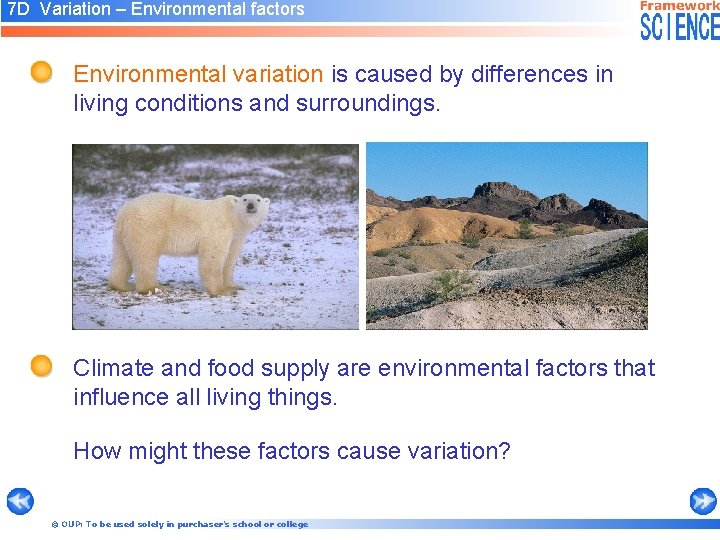 7D Variation – Environmental factors

Framework SCIENCE

Environmental variation is caused by differences in living conditions and surroundings.

Climate and food supply are environmental factors that influence all living things.

How might these factors cause variation?

© OUP: To be used solely in purchaser's school or college